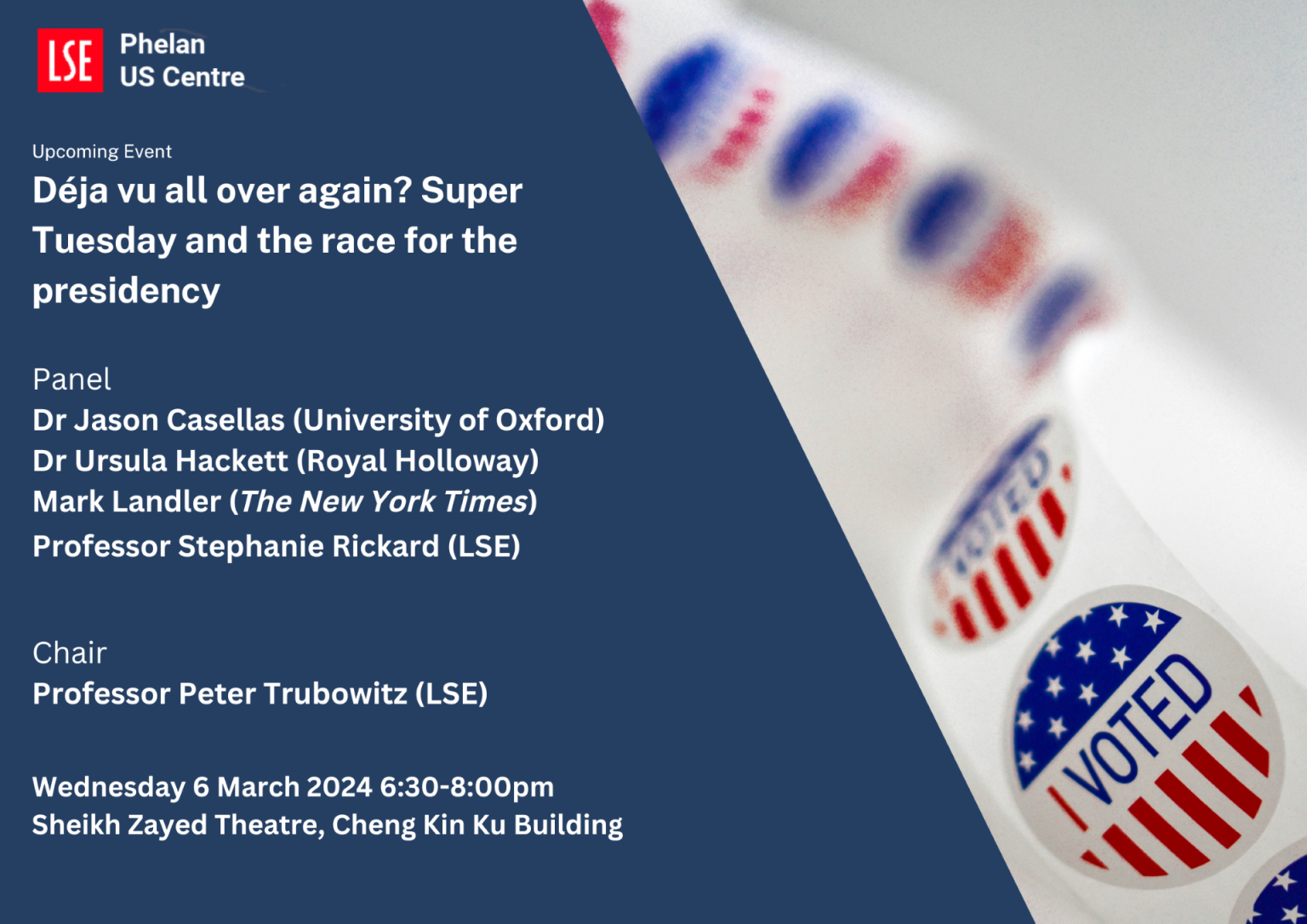 LSE

Phelan
US Centre

Upcoming Event

Déja vu all over again? Super Tuesday and the race for the presidency

Panel
Dr Jason Casellas (University of Oxford)
Dr Ursula Hackett (Royal Holloway)
Mark Landler (The New York Times)
Professor Stephanie Rickard (LSE)

Chair
Professor Peter Trubowitz (LSE)

Wednesday 6 March 2024 6:30-8:00pm
Sheikh Zayed Theatre, Cheng Kin Ku Building

I VOTED

I VOTED